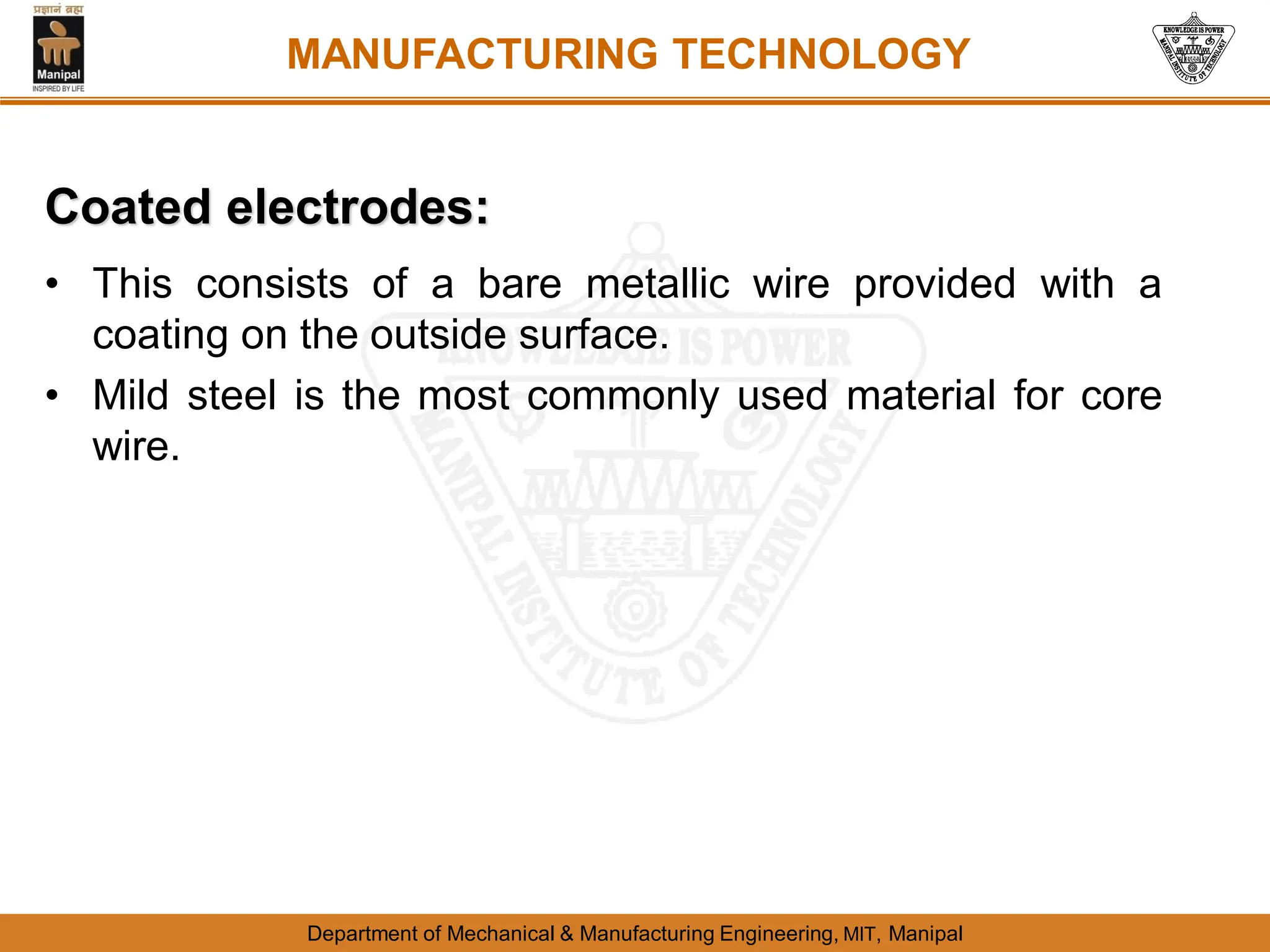 प्रज्ञानं ब्रह्म
Manipal
INSPIRED BY LIFE

MANUFACTURING TECHNOLOGY

KNOWLEDGE IS POWER
MANIPAL INSTITUTE OF TECHNOLOGY

Coated electrodes:

• This consists of a bare metallic wire provided with a coating on the outside surface.
• Mild steel is the most commonly used material for core wire.

KNOWLEDGE IS POWER
MANIPAL INSTITUTE OF TECHNOLOGY

Department of Mechanical & Manufacturing Engineering, MIT, Manipal